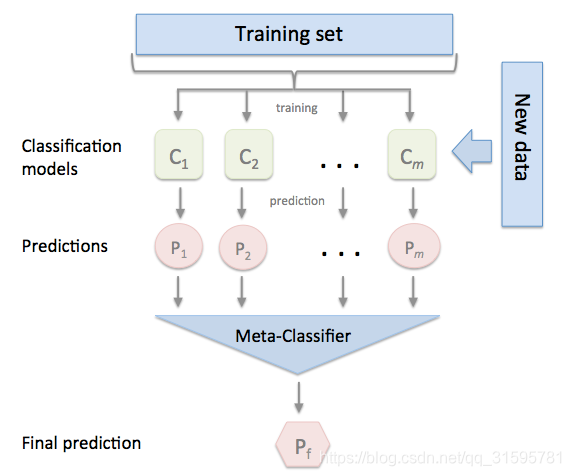 Training set

training

New data

Classification models

$C_1$ $C_2$ . . . $C_m$

prediction

Predictions

$P_1$ $P_2$ . . . $P_m$

Meta-Classifier

Final prediction

$P_f$

https://blog.csdn.net/qq_31595781